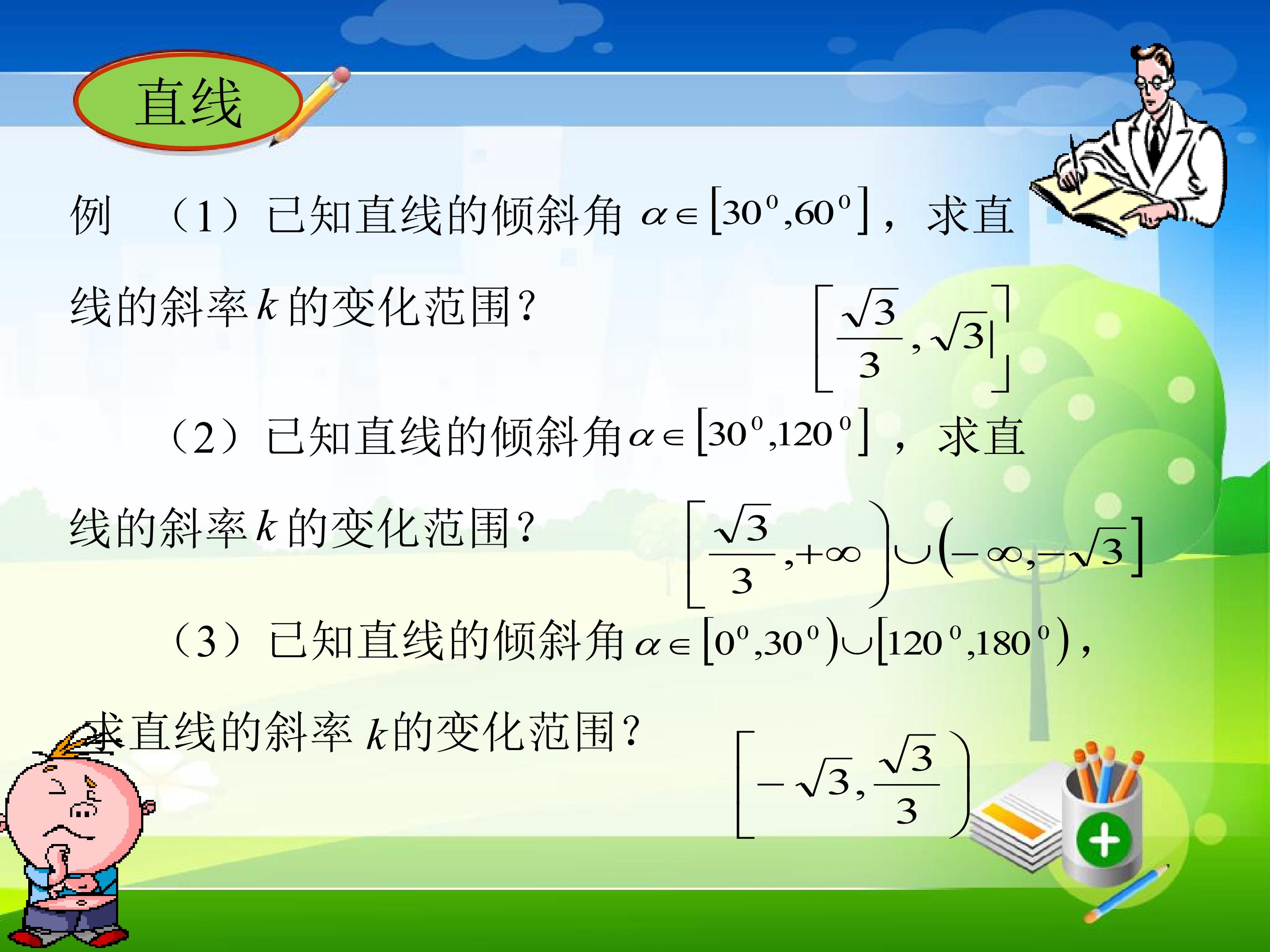 直线

例 （1）已知直线的倾斜角$\alpha\in[30^0,60^0]$，求直线的斜率$k$的变化范围？

$\left[\frac{\sqrt{3}}{3},\sqrt{3}\right]$

（2）已知直线的倾斜角$\alpha\in[30^0,120^0]$，求直线的斜率$k$的变化范围？

$\left[\frac{\sqrt{3}}{3},+\infty\right)\cup(-\infty,-\sqrt{3}]$

（3）已知直线的倾斜角$\alpha\in[0^0,30^0)\cup[120^0,180^0)$，求直线的斜率$k$的变化范围？

$\left[-\sqrt{3},\frac{\sqrt{3}}{3}\right)$